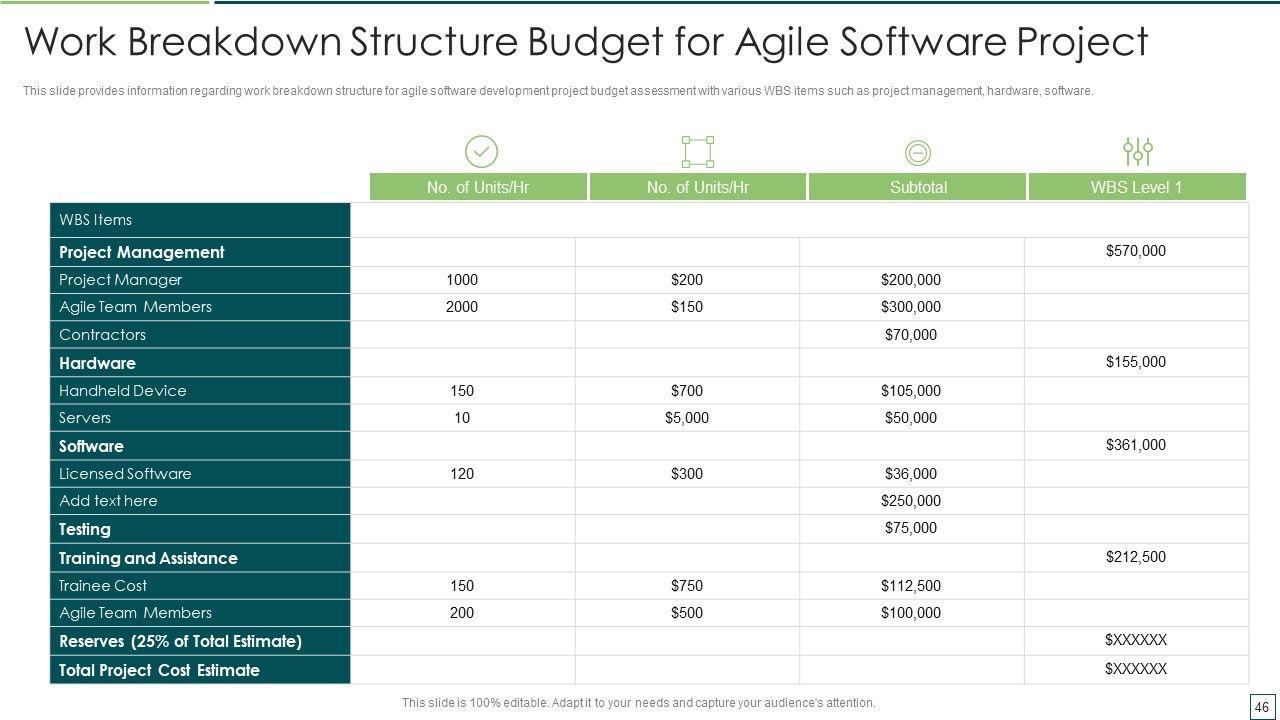 Work Breakdown Structure Budget for Agile Software Project

This slide provides information regarding work breakdown structure for agile software development project budget assessment with various WBS items such as project management, hardware, software.

| | No. of Units/Hr | No. of Units/Hr | Subtotal | WBS Level 1 |
|---|---|---|---|---|
| WBS Items | | | | |
| Project Management | | | | $570,000 |
| Project Manager | 1000 | $200 | $200,000 | |
| Agile Team Members | 2000 | $150 | $300,000 | |
| Contractors | | | $70,000 | |
| Hardware | | | | $155,000 |
| Handheld Device | 150 | $700 | $105,000 | |
| Servers | 10 | $5,000 | $50,000 | |
| Software | | | | $361,000 |
| Licensed Software | 120 | $300 | $36,000 | |
| Add text here | | | $250,000 | |
| Testing | | | $75,000 | |
| Training and Assistance | | | | $212,500 |
| Trainee Cost | 150 | $750 | $112,500 | |
| Agile Team Members | 200 | $500 | $100,000 | |
| Reserves (25% of Total Estimate) | | | | $XXXXXX |
| Total Project Cost Estimate | | | | $XXXXXX |

This slide is 100% editable. Adapt it to your needs and capture your audience's attention.

46